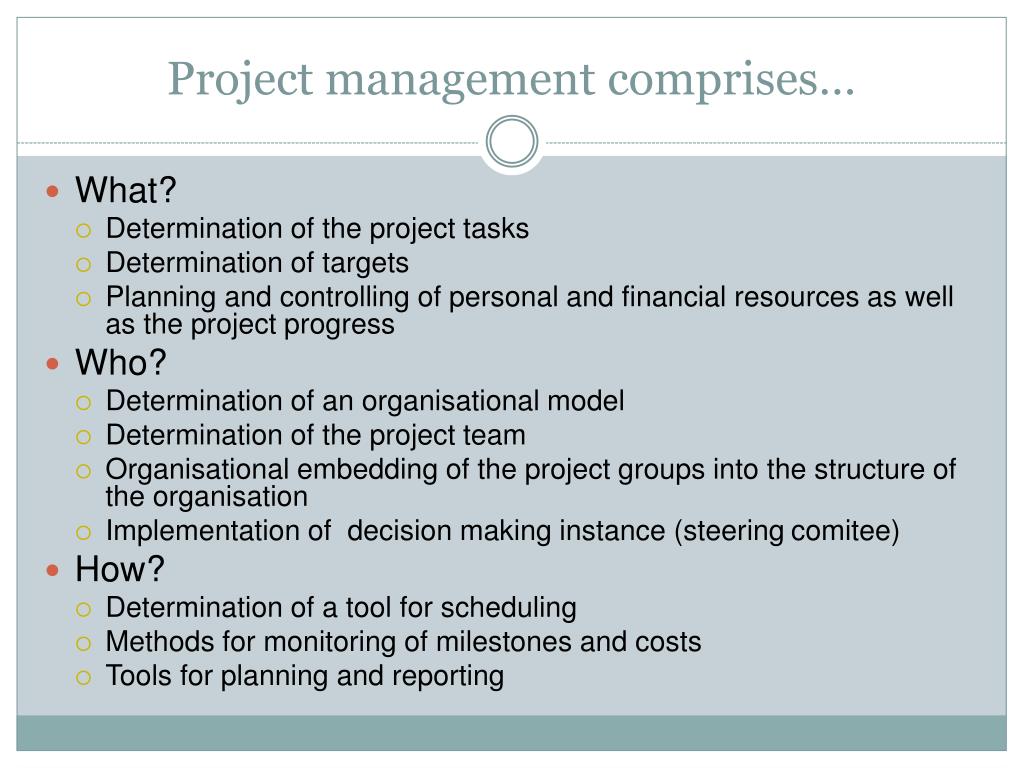 Project management comprises…

- What?
  - Determination of the project tasks
  - Determination of targets
  - Planning and controlling of personal and financial resources as well as the project progress
- Who?
  - Determination of an organisational model
  - Determination of the project team
  - Organisational embedding of the project groups into the structure of the organisation
  - Implementation of decision making instance (steering comitee)
- How?
  - Determination of a tool for scheduling
  - Methods for monitoring of milestones and costs
  - Tools for planning and reporting